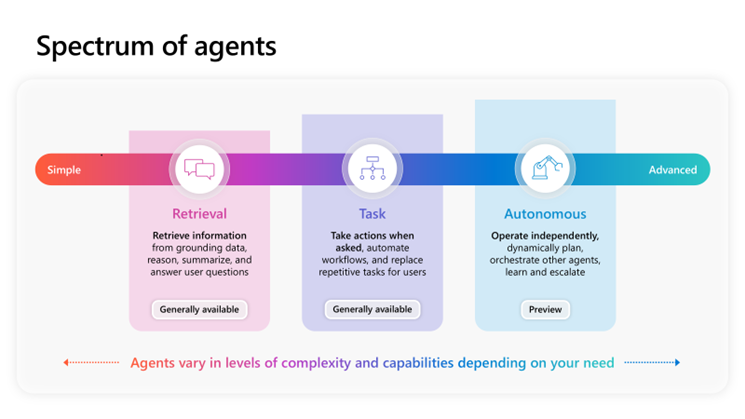 Spectrum of agents

Simple

Advanced

Retrieval

Retrieve information from grounding data, reason, summarize, and answer user questions

Generally available

Task

Take actions when asked, automate workflows, and replace repetitive tasks for users

Generally available

Autonomous

Operate independently, dynamically plan, orchestrate other agents, learn and escalate

Preview

Agents vary in levels of complexity and capabilities depending on your need